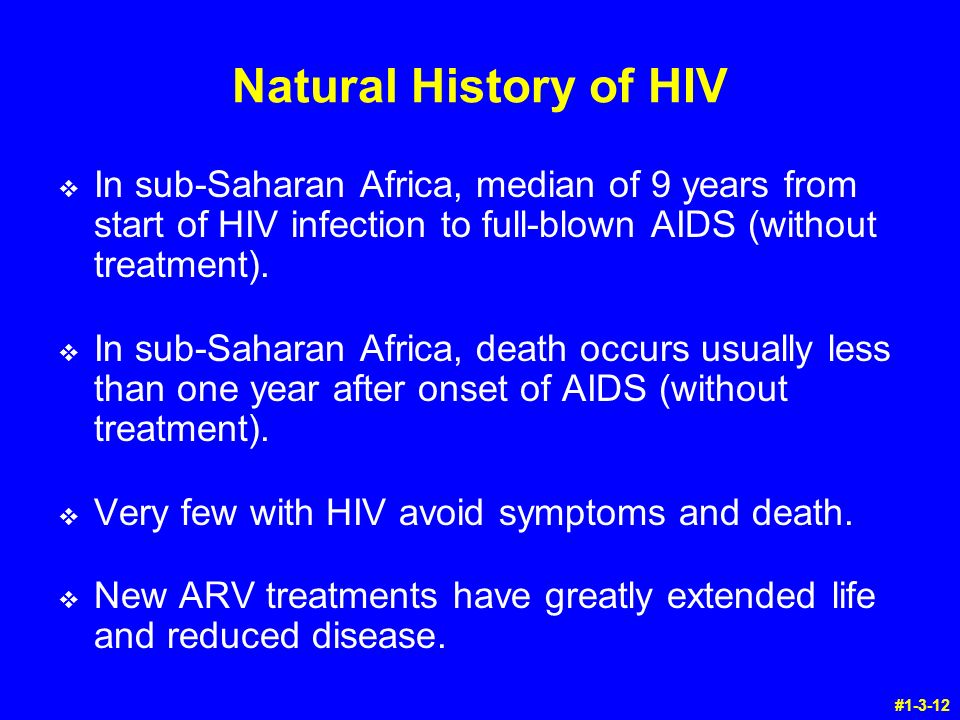 Natural History of HIV

❖ In sub-Saharan Africa, median of 9 years from start of HIV infection to full-blown AIDS (without treatment).

❖ In sub-Saharan Africa, death occurs usually less than one year after onset of AIDS (without treatment).

❖ Very few with HIV avoid symptoms and death.

❖ New ARV treatments have greatly extended life and reduced disease.

#1-3-12